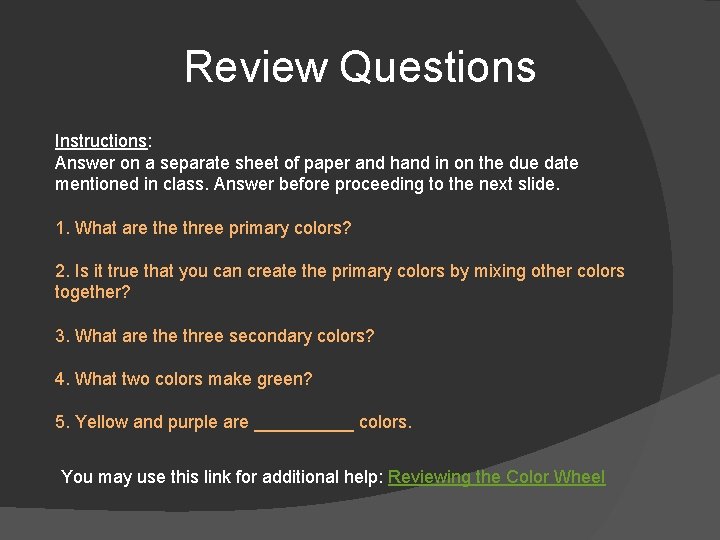 Review Questions

Instructions:
Answer on a separate sheet of paper and hand in on the due date mentioned in class. Answer before proceeding to the next slide.

1. What are the three primary colors?

2. Is it true that you can create the primary colors by mixing other colors together?

3. What are the three secondary colors?

4. What two colors make green?

5. Yellow and purple are __________ colors.

You may use this link for additional help: Reviewing the Color Wheel